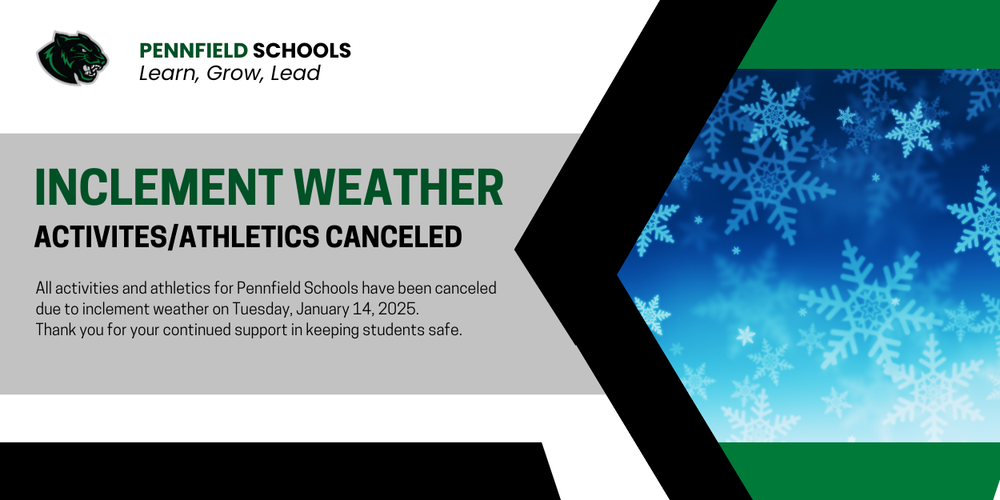 PENNFIELD SCHOOLS
Learn, Grow, Lead

INCLEMENT WEATHER
ACTIVITES/ATHLETICS CANCELED

All activities and athletics for Pennfield Schools have been canceled due to inclement weather on Tuesday, January 14, 2025.
Thank you for your continued support in keeping students safe.